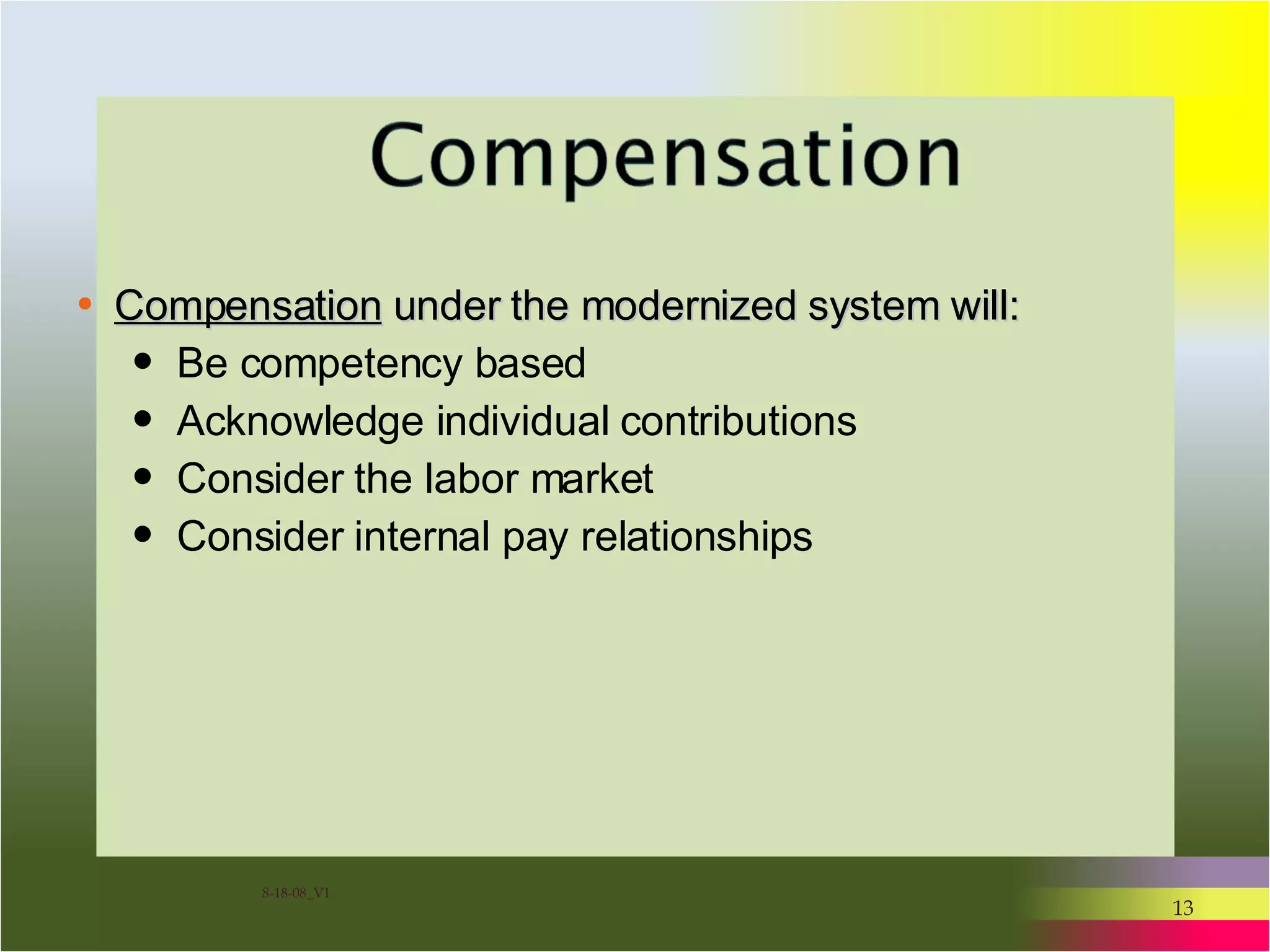 Compensation

• Compensation under the modernized system will:
  • Be competency based
  • Acknowledge individual contributions
  • Consider the labor market
  • Consider internal pay relationships

8-18-08_V1

13